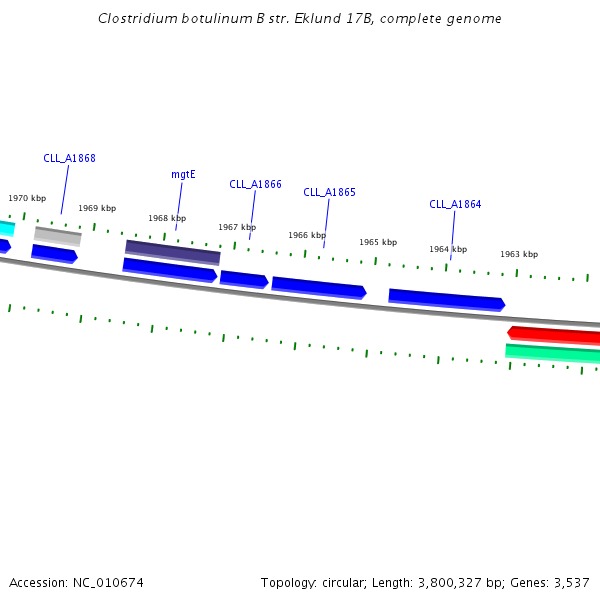 Clostridium botulinum B str. Eklund 17B, complete genome

CLL_A1868

mgtE

CLL_A1866

CLL_A1865

CLL_A1864

1970 kbp

1969 kbp

1968 kbp

1967 kbp

1966 kbp

1965 kbp

1964 kbp

1963 kbp

Accession: NC_010674

Topology: circular; Length: 3,800,327 bp; Genes: 3,537